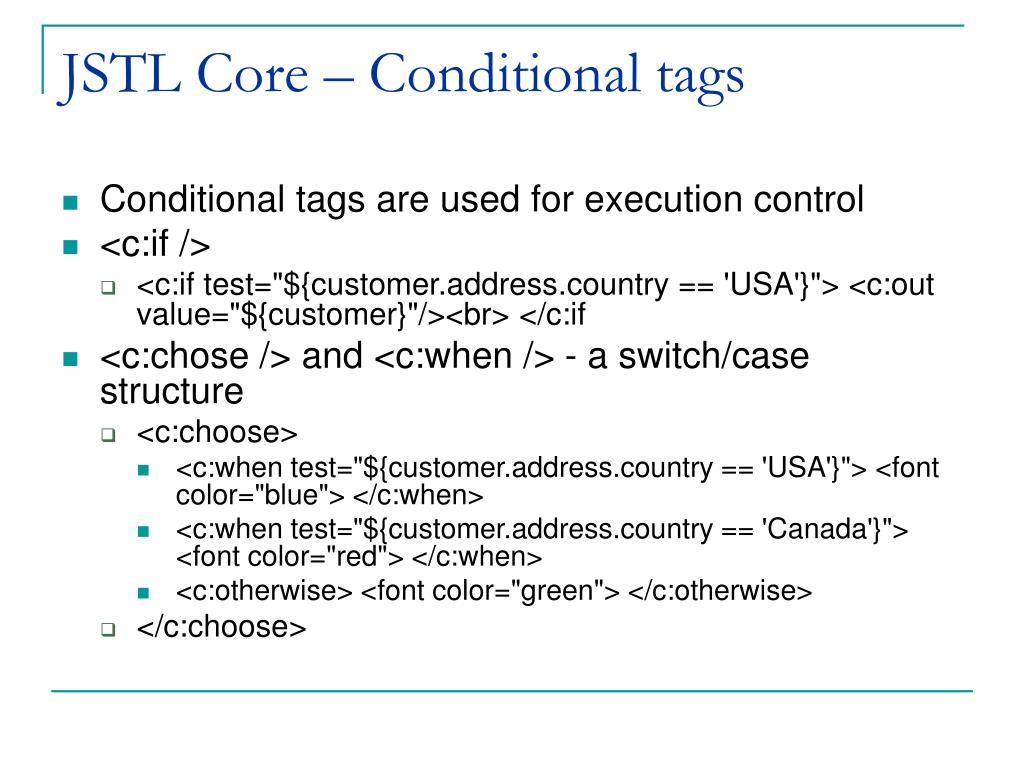 JSTL Core – Conditional tags

Conditional tags are used for execution control

<c:if />

<c:if test="${customer.address.country == 'USA'}"> <c:out value="${customer}"/><br> </c:if

<c:chose /> and <c:when /> - a switch/case structure

<c:choose>

<c:when test="${customer.address.country == 'USA'}"> <font color="blue"> </c:when>

<c:when test="${customer.address.country == 'Canada'}"> <font color="red"> </c:when>

<c:otherwise> <font color="green"> </c:otherwise>

</c:choose>